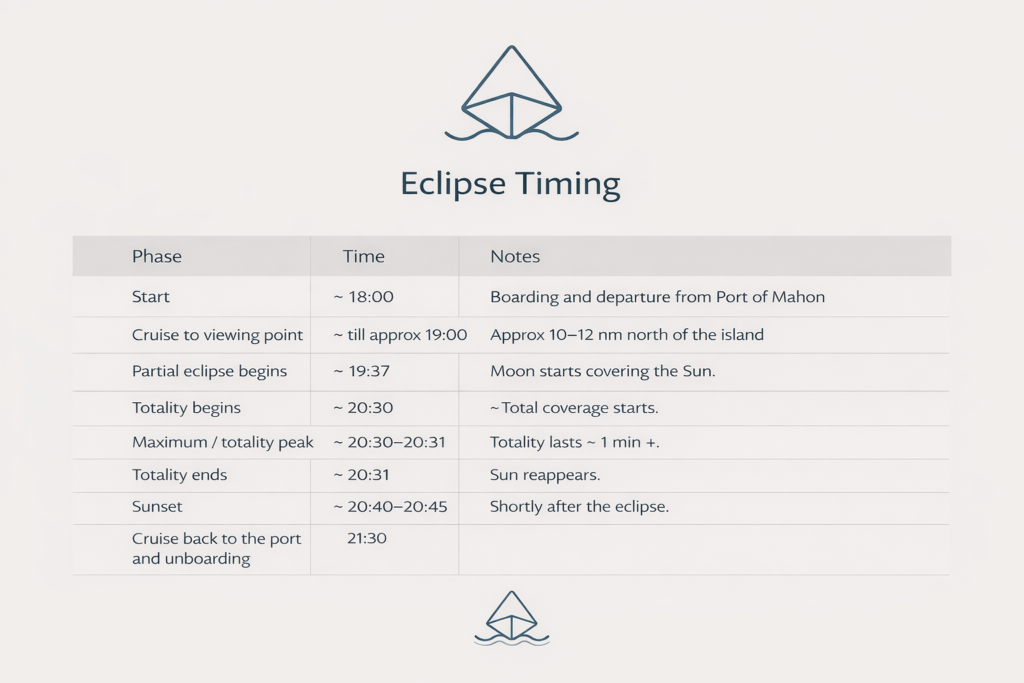 Eclipse Timing

| Phase | Time | Notes |
|---|---|---|
| Start | ~ 18:00 | Boarding and departure from Port of Mahon |
| Cruise to viewing point | ~ till approx 19:00 | Approx 10–12 nm north of the island |
| Partial eclipse begins | ~ 19:37 | Moon starts covering the Sun. |
| Totality begins | ~ 20:30 | ~ Total coverage starts. |
| Maximum / totality peak | ~ 20:30–20:31 | Totality lasts ~ 1 min +. |
| Totality ends | ~ 20:31 | Sun reappears. |
| Sunset | ~ 20:40–20:45 | Shortly after the eclipse. |
| Cruise back to the port and unboarding | 21:30 | |